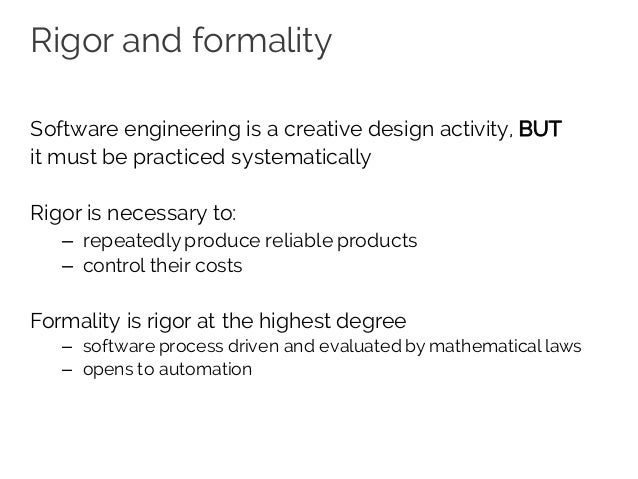 Rigor and formality

Software engineering is a creative design activity, BUT it must be practiced systematically

Rigor is necessary to:
– repeatedly produce reliable products
– control their costs

Formality is rigor at the highest degree
– software process driven and evaluated by mathematical laws
– opens to automation